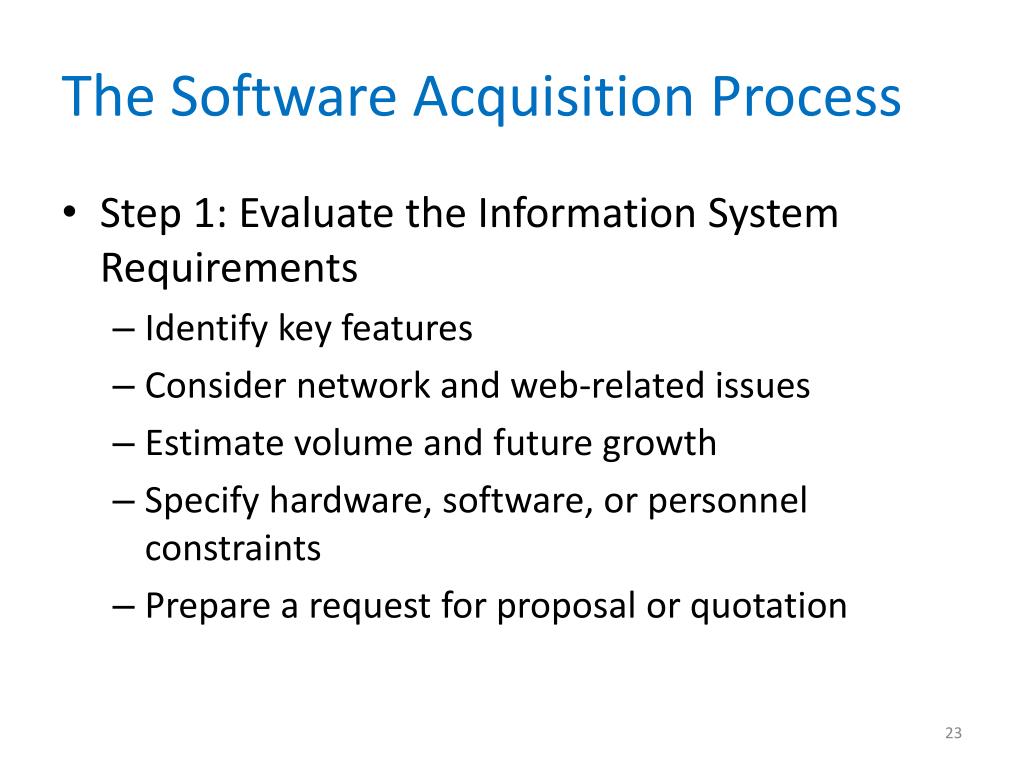 The Software Acquisition Process

• Step 1: Evaluate the Information System Requirements
  – Identify key features
  – Consider network and web-related issues
  – Estimate volume and future growth
  – Specify hardware, software, or personnel constraints
  – Prepare a request for proposal or quotation

23